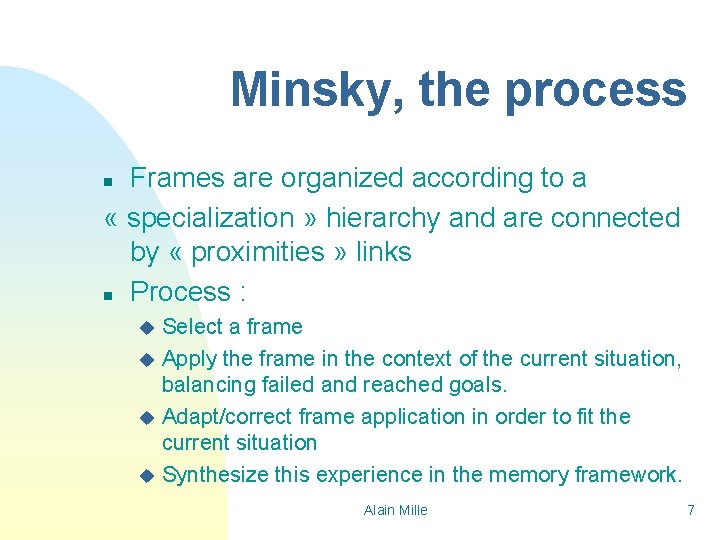 Minsky, the process

- Frames are organized according to a « specialization » hierarchy and are connected by « proximities » links
- Process :
  - Select a frame
  - Apply the frame in the context of the current situation, balancing failed and reached goals.
  - Adapt/correct frame application in order to fit the current situation
  - Synthesize this experience in the memory framework.

Alain Mille

7